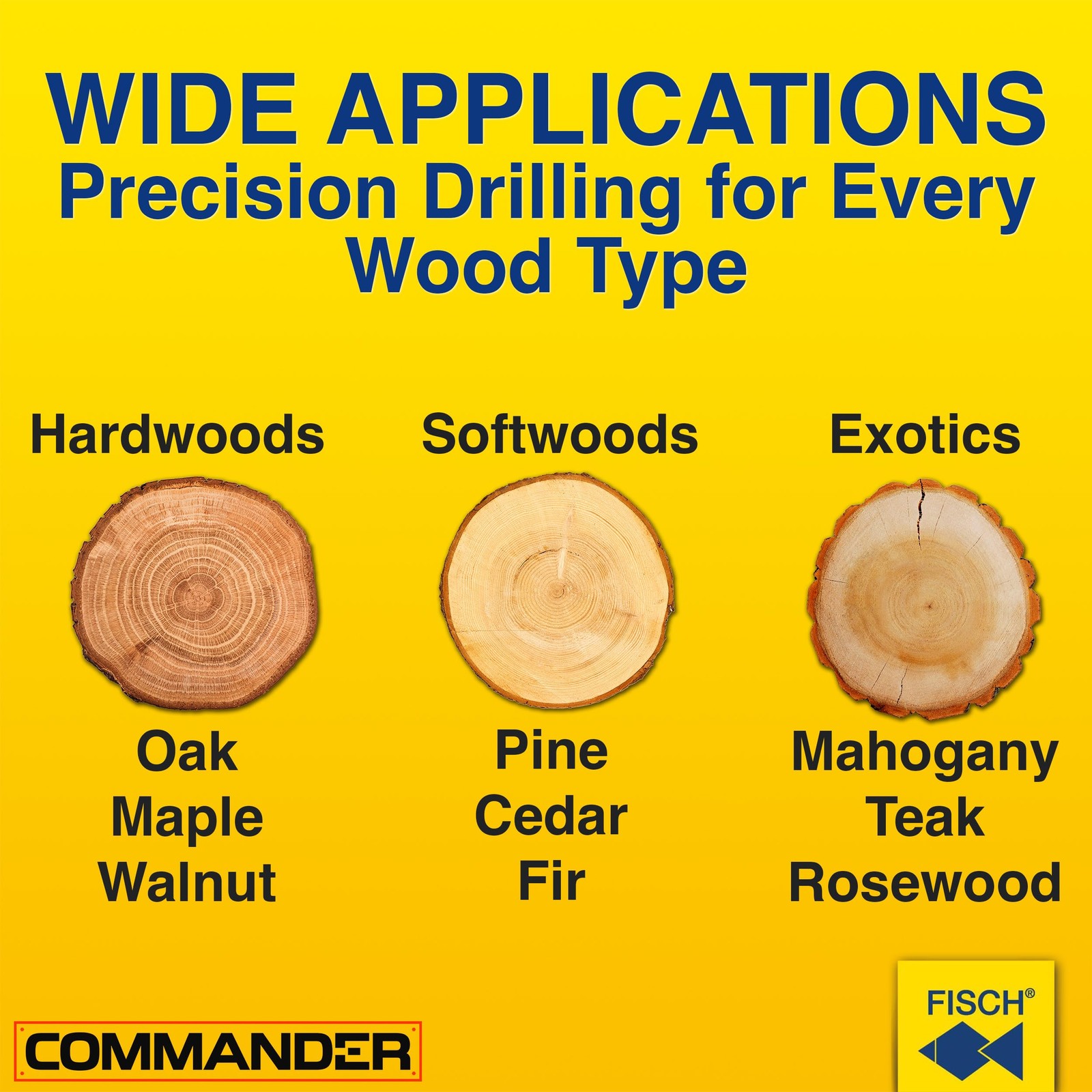 WIDE APPLICATIONS
Precision Drilling for Every Wood Type

Hardwoods

Oak
Maple
Walnut

Softwoods

Pine
Cedar
Fir

Exotics

Mahogany
Teak
Rosewood

COMMANDER

FISCH®